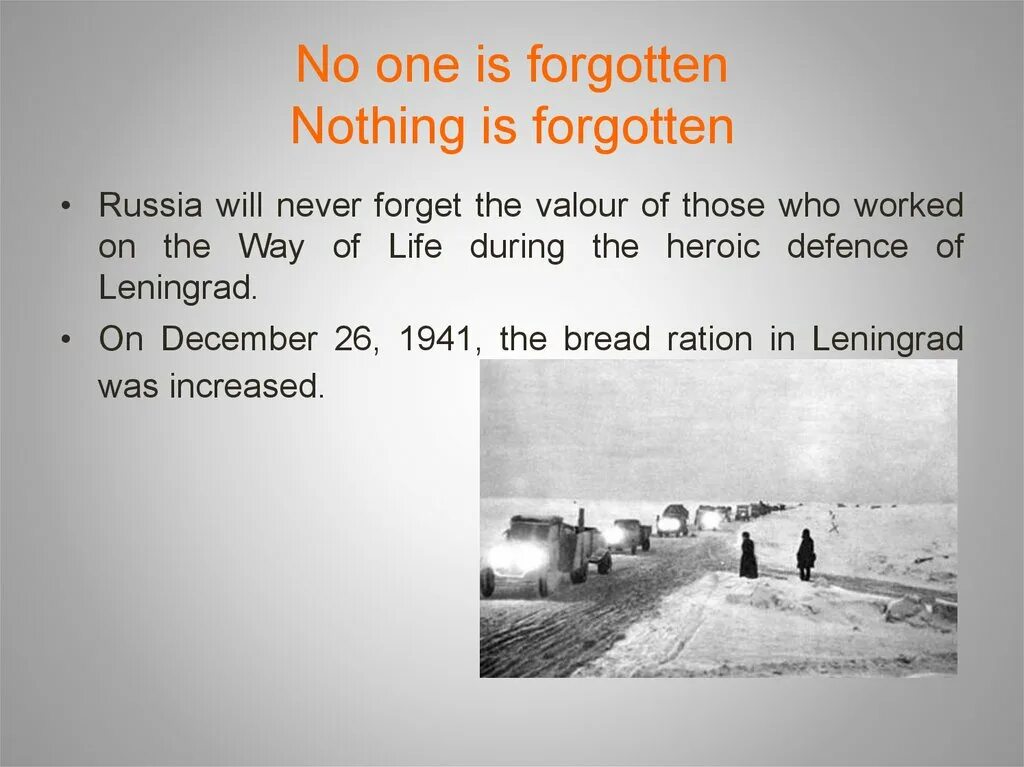 No one is forgotten
Nothing is forgotten

• Russia will never forget the valour of those who worked on the Way of Life during the heroic defence of Leningrad.
• On December 26, 1941, the bread ration in Leningrad was increased.